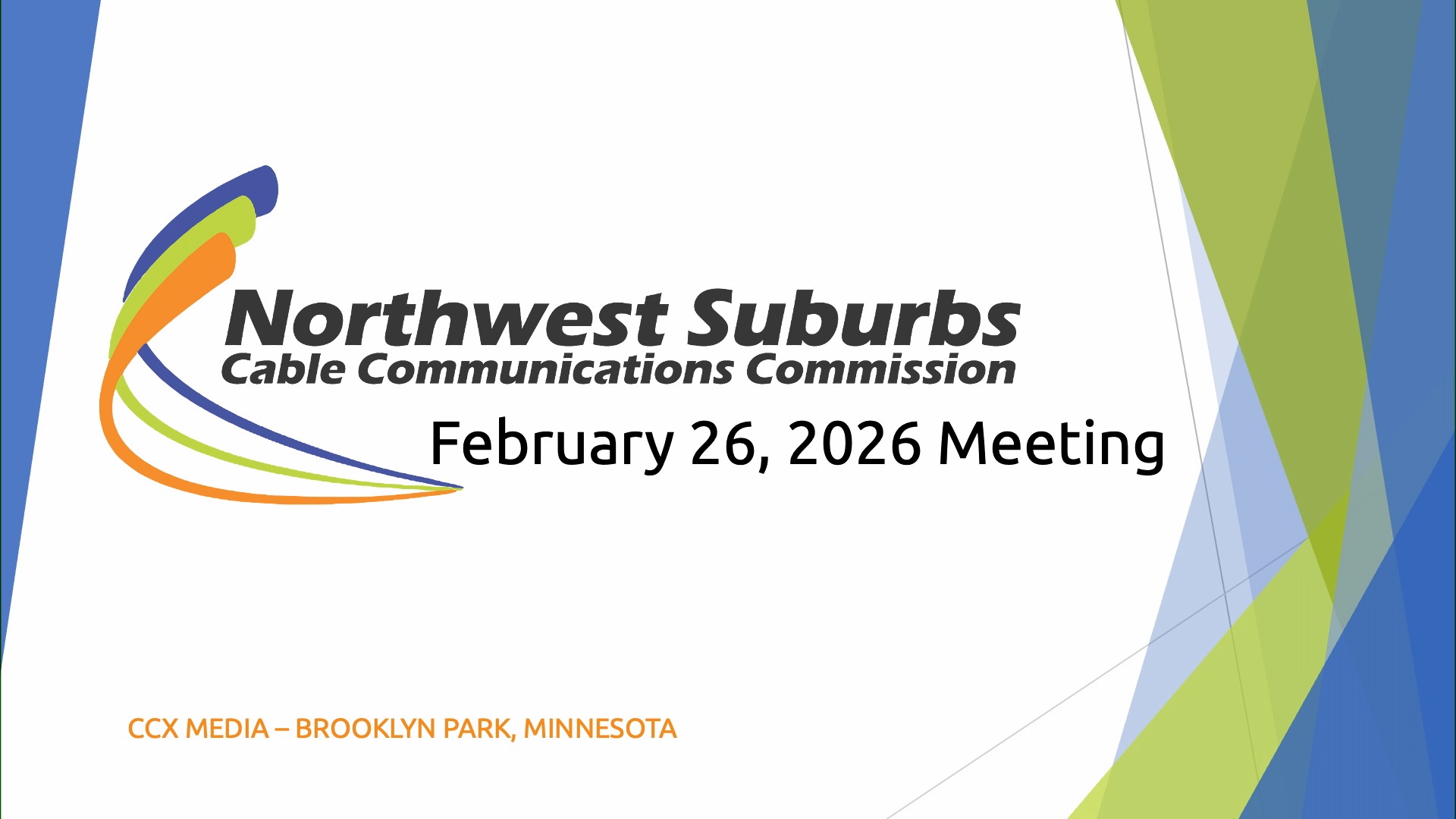 Northwest Suburbs
Cable Communications Commission

February 26, 2026 Meeting

CCX MEDIA – BROOKLYN PARK, MINNESOTA